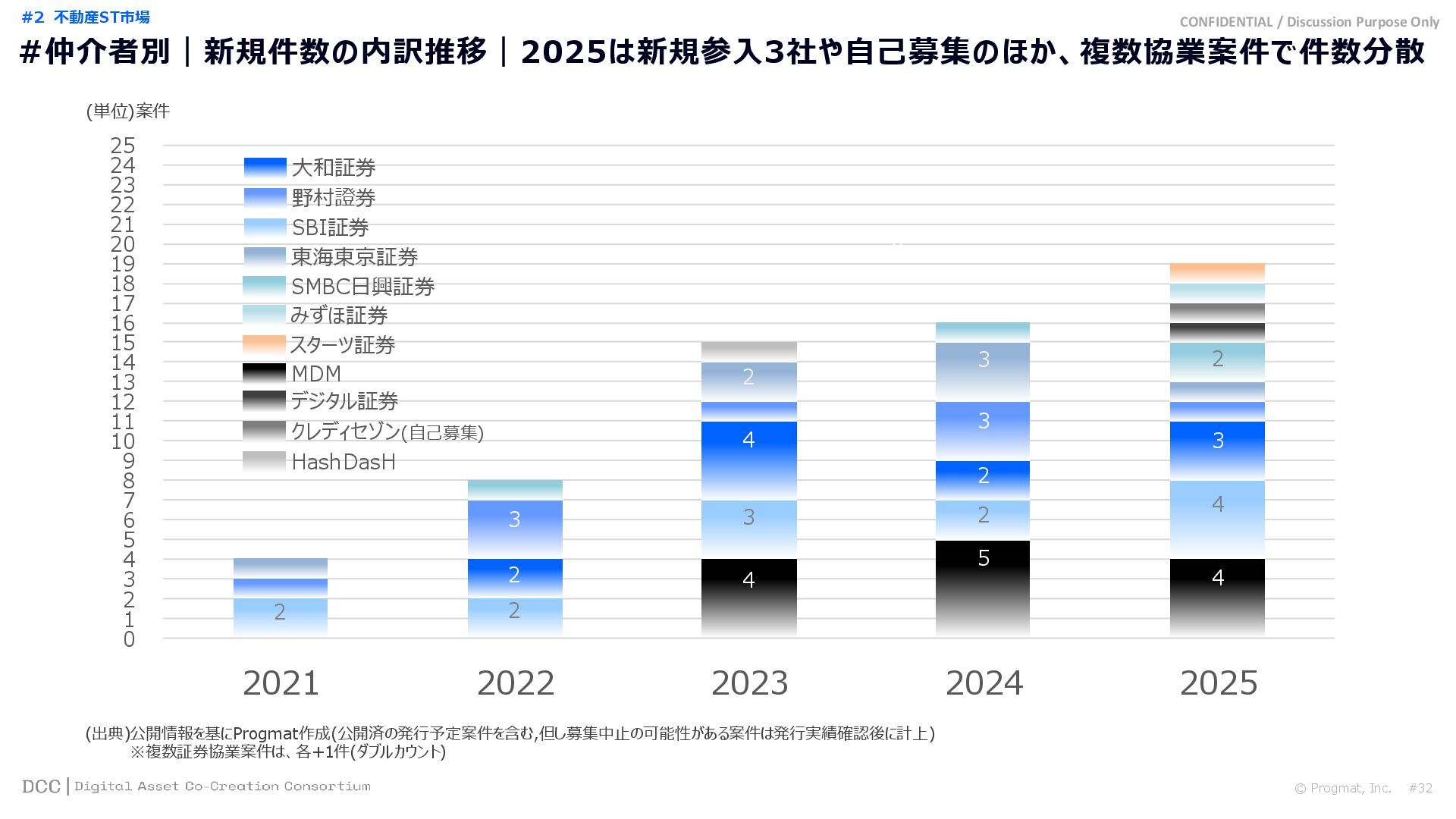 #2 不動産ST市場

CONFIDENTIAL / Discussion Purpose Only

#仲介者別｜新規件数の内訳推移｜2025は新規参入3社や自己募集のほか、複数協業案件で件数分散

(単位)案件

25
24
23
22
21
20
19
18
17
16
15
14
13
12
11
10
9
8
7
6
5
4
3
2
1
0

大和証券
野村證券
SBI証券
東海東京証券
SMBC日興証券
みずほ証券
スターツ証券
MDM
デジタル証券
クレディセゾン(自己募集)
HashDasH

2
2
2
3
4
3
4
2
5
2
2
3
3
4
4
3
2

2021
2022
2023
2024
2025

(出典)公開情報を基にProgmat作成(公開済の発行予定案件を含む,但し募集中止の可能性がある案件は発行実績確認後に計上)
※複数証券協業案件は、各+1件(ダブルカウント)

DCC | Digital Asset Co-Creation Consortium

© Progmat, Inc. #32